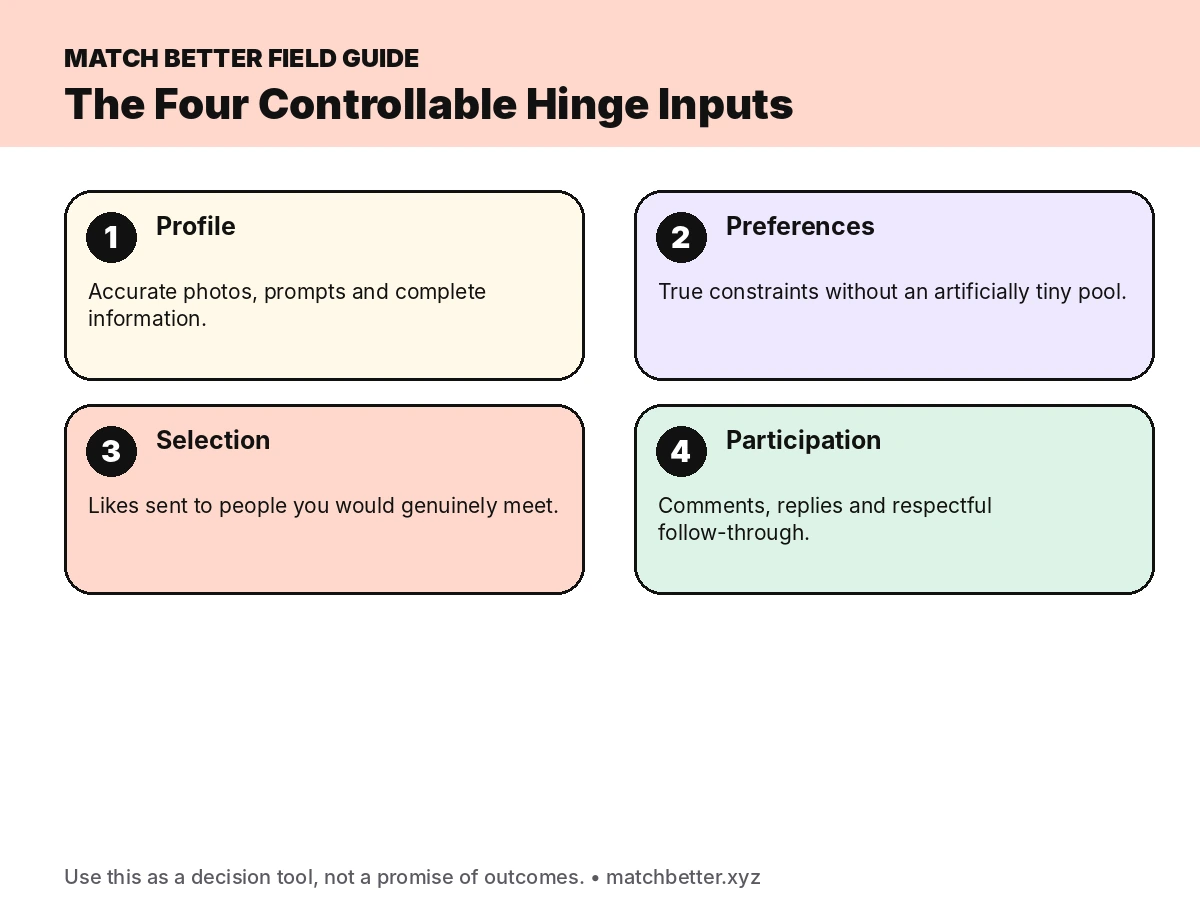 MATCH BETTER FIELD GUIDE
The Four Controllable Hinge Inputs

1 Profile

Accurate photos, prompts and complete information.

2 Preferences

True constraints without an artificially tiny pool.

3 Selection

Likes sent to people you would genuinely meet.

4 Participation

Comments, replies and respectful follow-through.

Use this as a decision tool, not a promise of outcomes. • matchbetter.xyz